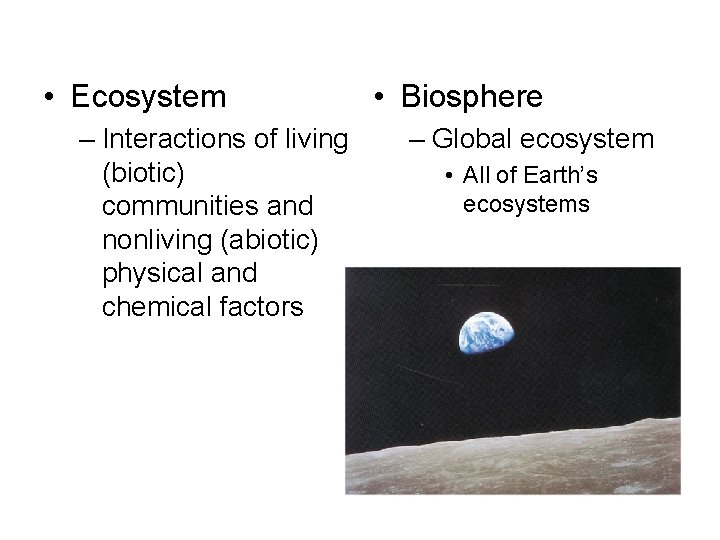 • Ecosystem
– Interactions of living (biotic) communities and nonliving (abiotic) physical and chemical factors

• Biosphere
– Global ecosystem
• All of Earth's ecosystems